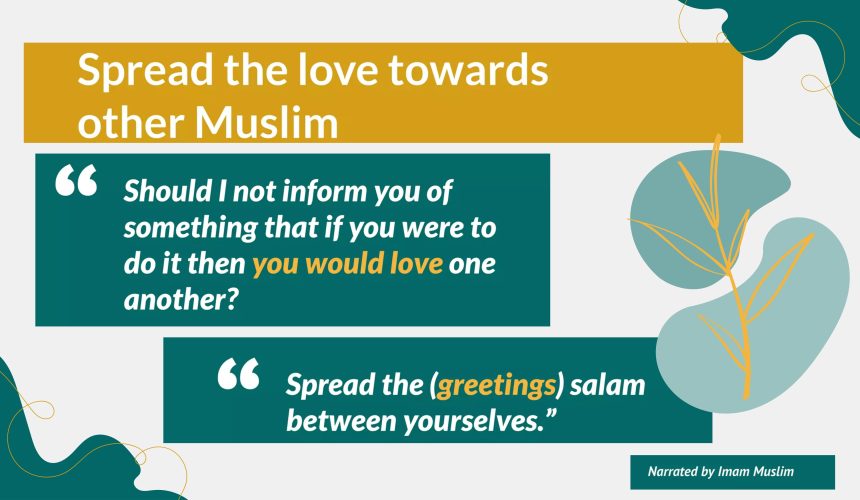 Spread the love towards other Muslim

“ Should I not inform you of something that if you were to do it then you would love one another?

“ Spread the (greetings) salam between yourselves.”

Narrated by Imam Muslim